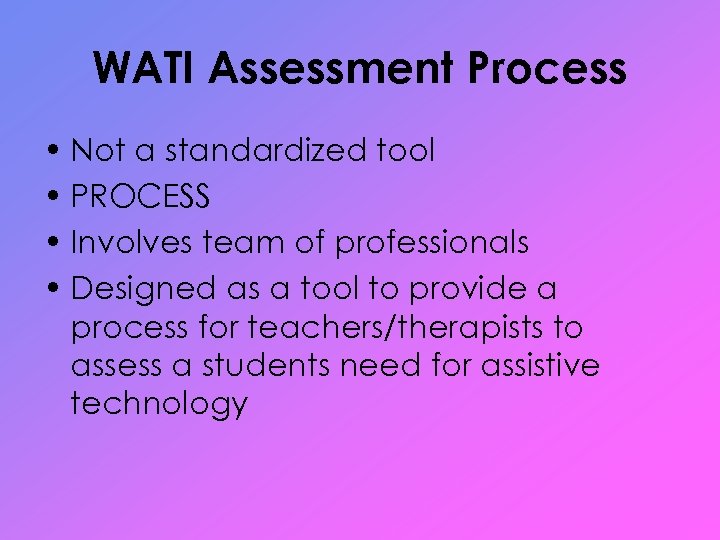 WATI Assessment Process

• Not a standardized tool
• PROCESS
• Involves team of professionals
• Designed as a tool to provide a process for teachers/therapists to assess a students need for assistive technology